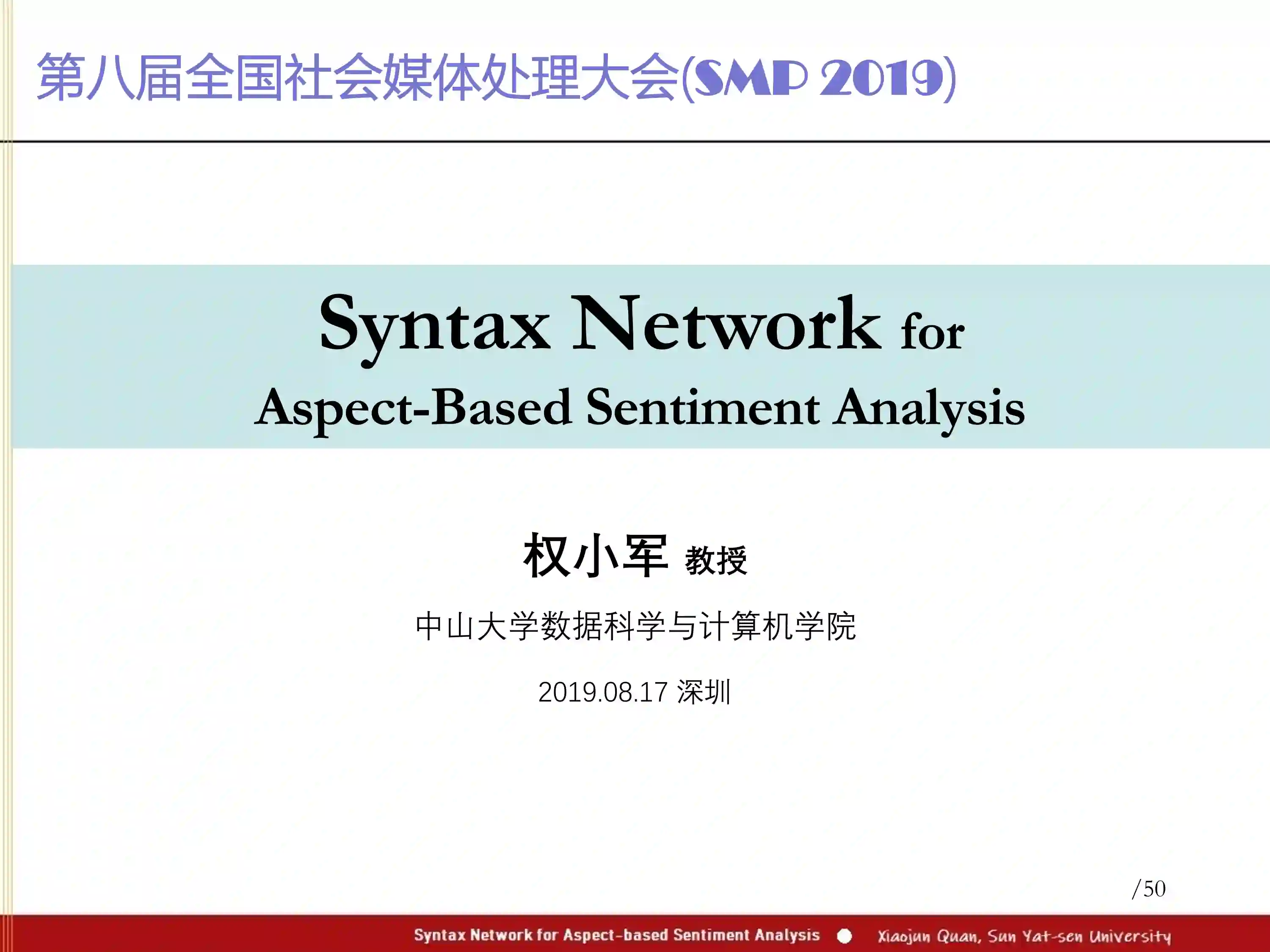 第八届全国社会媒体处理大会(SMP 2019)

Syntax Network for Aspect-Based Sentiment Analysis

权小军 教授

中山大学数据科学与计算机学院

2019.08.17 深圳

/50

Syntax Network for Aspect-based Sentiment Analysis ● Xiaojun Quan, Sun Yat-sen University